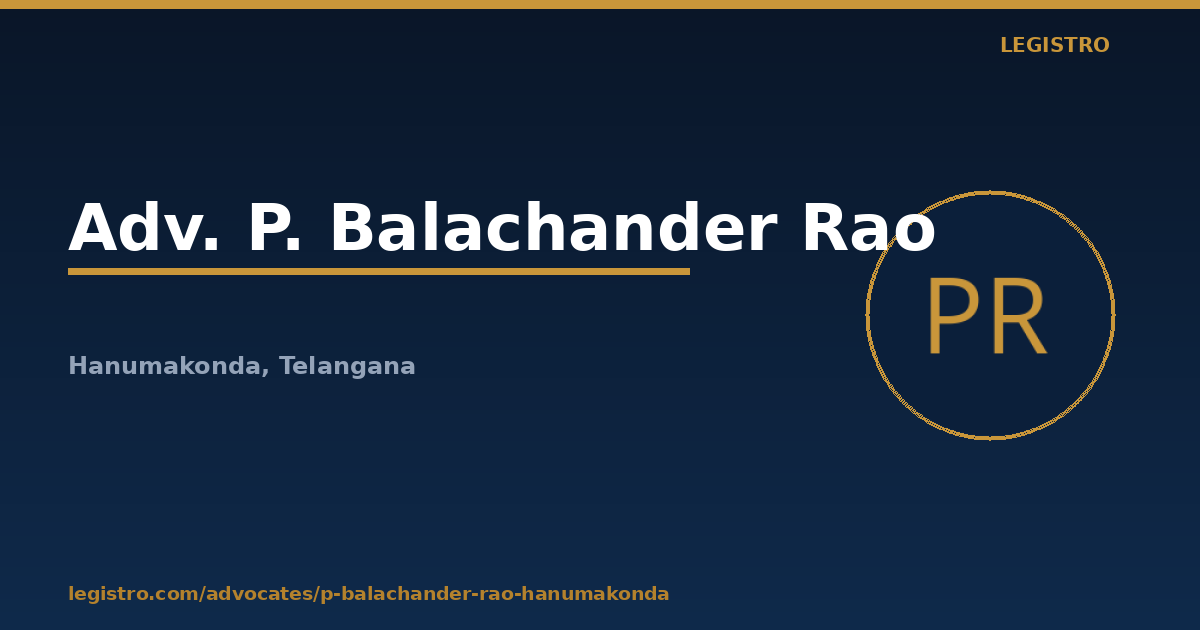 LEGISTRO

Adv. P. Balachander Rao

PR

Hanumakonda, Telangana

legistro.com/advocates/p-balachander-rao-hanumakonda